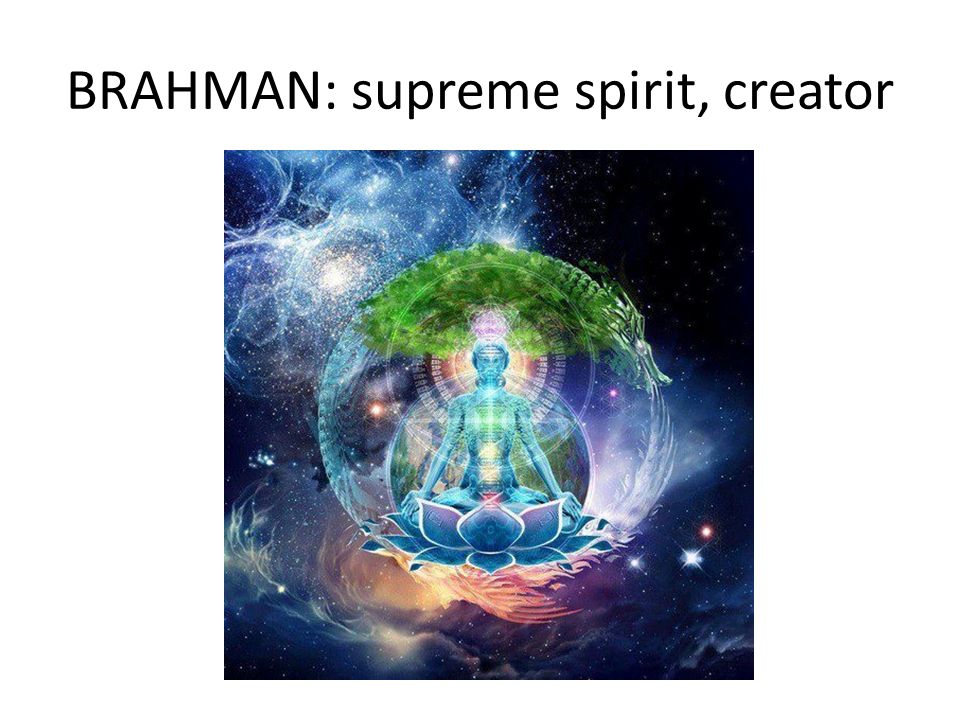 BRAHMAN: supreme spirit, creator